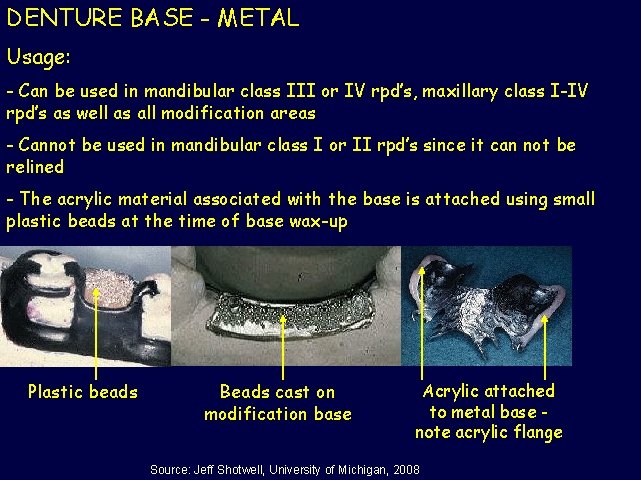 DENTURE BASE - METAL

Usage:

- Can be used in mandibular class III or IV rpd's, maxillary class I-IV rpd's as well as all modification areas

- Cannot be used in mandibular class I or II rpd's since it can not be relined

- The acrylic material associated with the base is attached using small plastic beads at the time of base wax-up

Plastic beads

Beads cast on modification base

Acrylic attached to metal base - note acrylic flange

Source: Jeff Shotwell, University of Michigan, 2008